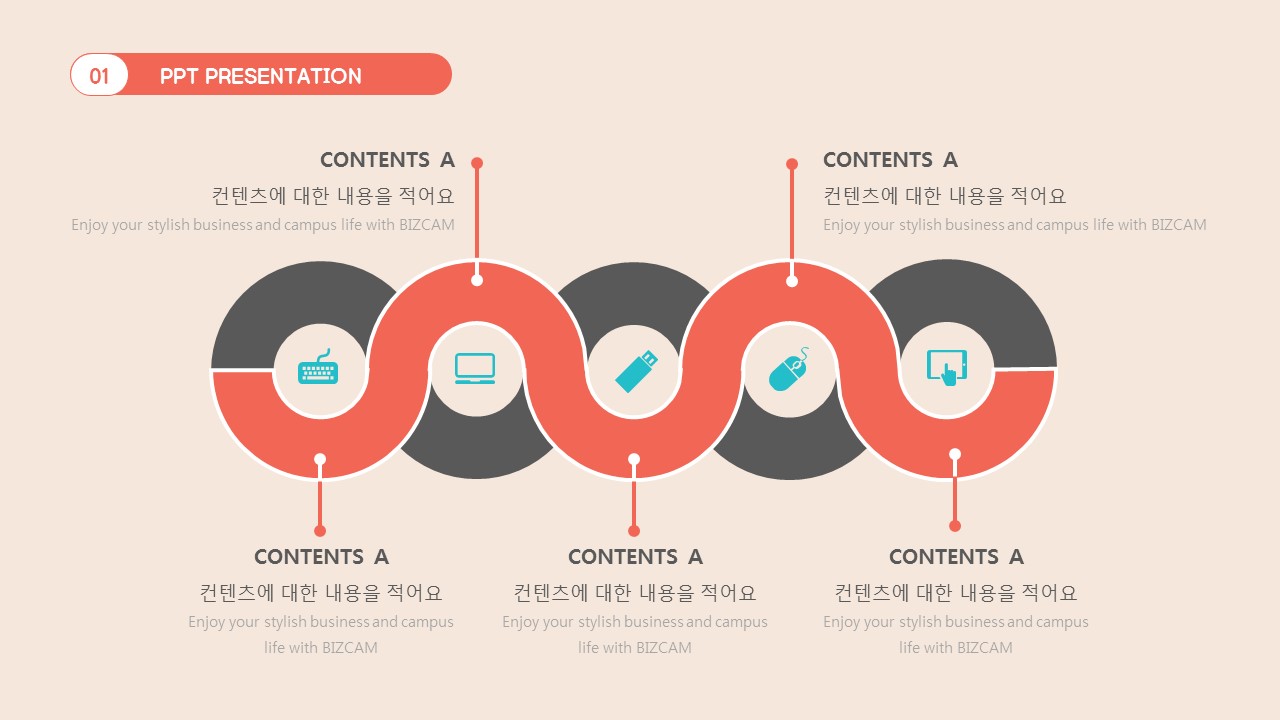 01 PPT PRESENTATION

CONTENTS A
컨텐츠에 대한 내용을 적어요
Enjoy your stylish business and campus life with BIZCAM

CONTENTS A
컨텐츠에 대한 내용을 적어요
Enjoy your stylish business and campus life with BIZCAM

CONTENTS A
컨텐츠에 대한 내용을 적어요
Enjoy your stylish business and campus life with BIZCAM

CONTENTS A
컨텐츠에 대한 내용을 적어요
Enjoy your stylish business and campus life with BIZCAM

CONTENTS A
컨텐츠에 대한 내용을 적어요
Enjoy your stylish business and campus life with BIZCAM